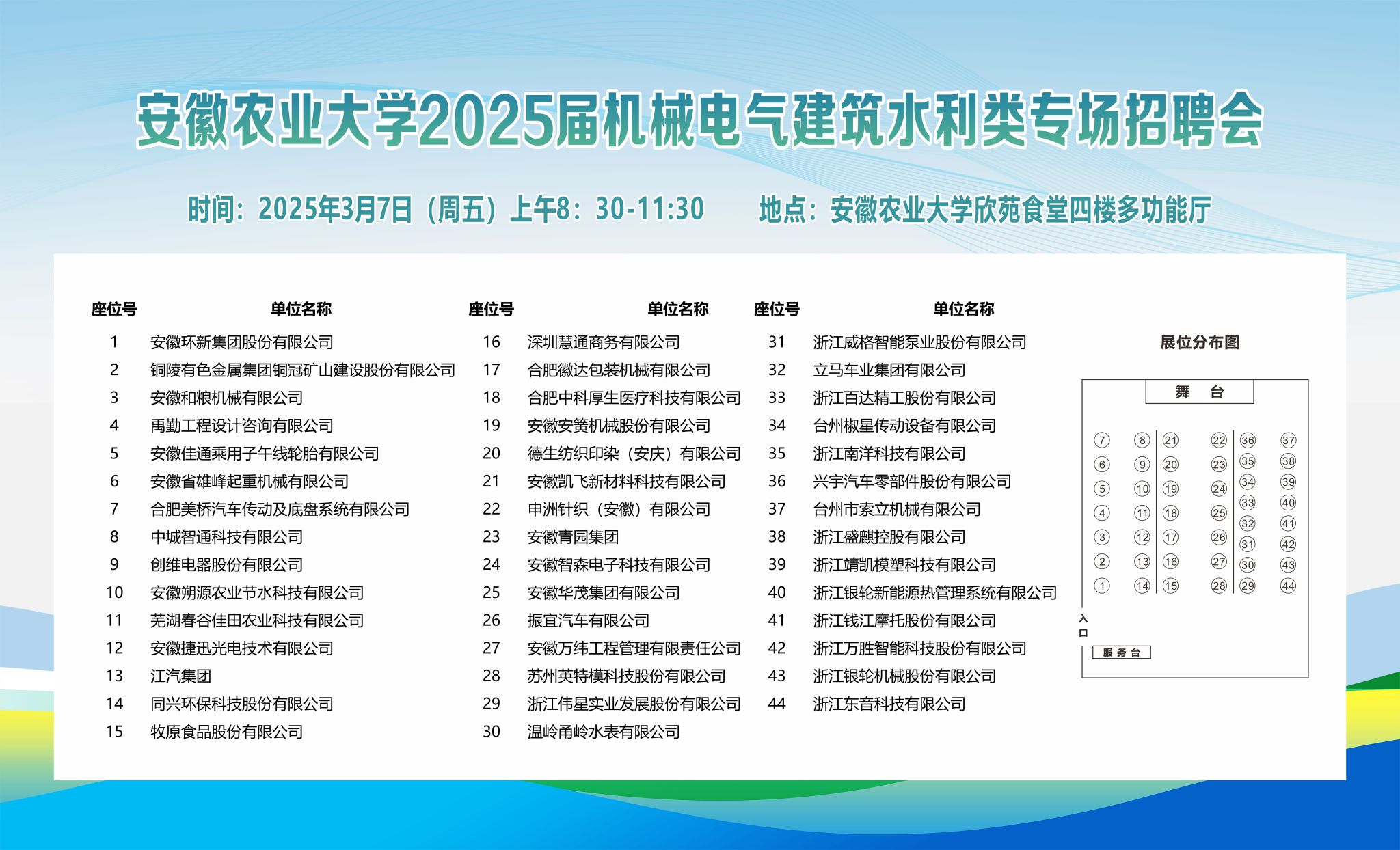 安徽农业大学2025届机械电气建筑水利类专场招聘会

时间：2025年3月7日（周五）上午8：30-11:30　　地点：安徽农业大学欣苑食堂四楼多功能厅

| 座位号 | 单位名称 |
|---|---|
| 1 | 安徽环新集团股份有限公司 |
| 2 | 铜陵有色金属集团铜冠矿山建设股份有限公司 |
| 3 | 安徽和粮机械有限公司 |
| 4 | 禹勤工程设计咨询有限公司 |
| 5 | 安徽佳通乘用子午线轮胎有限公司 |
| 6 | 安徽省雄峰起重机械有限公司 |
| 7 | 合肥美桥汽车传动及底盘系统有限公司 |
| 8 | 中城智通科技有限公司 |
| 9 | 创维电器股份有限公司 |
| 10 | 安徽朔源农业节水科技有限公司 |
| 11 | 芜湖春谷佳田农业科技有限公司 |
| 12 | 安徽捷迅光电技术有限公司 |
| 13 | 江汽集团 |
| 14 | 同兴环保科技股份有限公司 |
| 15 | 牧原食品股份有限公司 |

| 座位号 | 单位名称 |
|---|---|
| 16 | 深圳慧通商务有限公司 |
| 17 | 合肥徽达包装机械有限公司 |
| 18 | 合肥中科厚生医疗科技有限公司 |
| 19 | 安徽安簧机械股份有限公司 |
| 20 | 德生纺织印染（安庆）有限公司 |
| 21 | 安徽凯飞新材料科技有限公司 |
| 22 | 申洲针织（安徽）有限公司 |
| 23 | 安徽青园集团 |
| 24 | 安徽智森电子科技有限公司 |
| 25 | 安徽华茂集团有限公司 |
| 26 | 振宜汽车有限公司 |
| 27 | 安徽万纬工程管理有限责任公司 |
| 28 | 苏州英特模科技股份有限公司 |
| 29 | 浙江伟星实业发展股份有限公司 |
| 30 | 温岭甬岭水表有限公司 |

| 座位号 | 单位名称 |
|---|---|
| 31 | 浙江威格智能泵业股份有限公司 |
| 32 | 立马车业集团有限公司 |
| 33 | 浙江百达精工股份有限公司 |
| 34 | 台州椒星传动设备有限公司 |
| 35 | 浙江南洋科技有限公司 |
| 36 | 兴宇汽车零部件股份有限公司 |
| 37 | 台州市索立机械有限公司 |
| 38 | 浙江盛麒控股有限公司 |
| 39 | 浙江靖凯模塑科技有限公司 |
| 40 | 浙江银轮新能源热管理系统有限公司 |
| 41 | 浙江钱江摩托股份有限公司 |
| 42 | 浙江万胜智能科技股份有限公司 |
| 43 | 浙江银轮机械股份有限公司 |
| 44 | 浙江东音科技有限公司 |

展位分布图

舞　台

⑦ ⑧ 21 22 36 37
⑥ ⑨ 20 23 35 38
⑤ ⑩ 19 24 34 39
④ ⑪ 18 25 33 40
③ ⑫ 17 26 32 41
② ⑬ 16 27 31 42
① ⑭ 15 28 30 43
29 44

入口

服务台